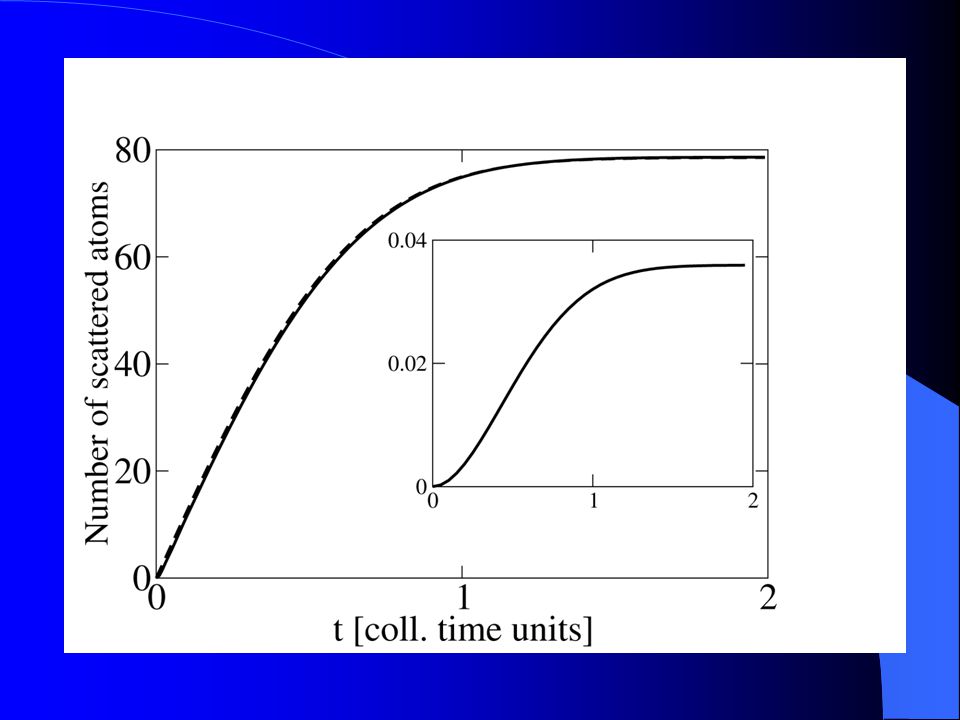 Number of scattered atoms

80
60
40
20
0

0
1
2

t [coll. time units]

0.04
0.02
0

0
1
2